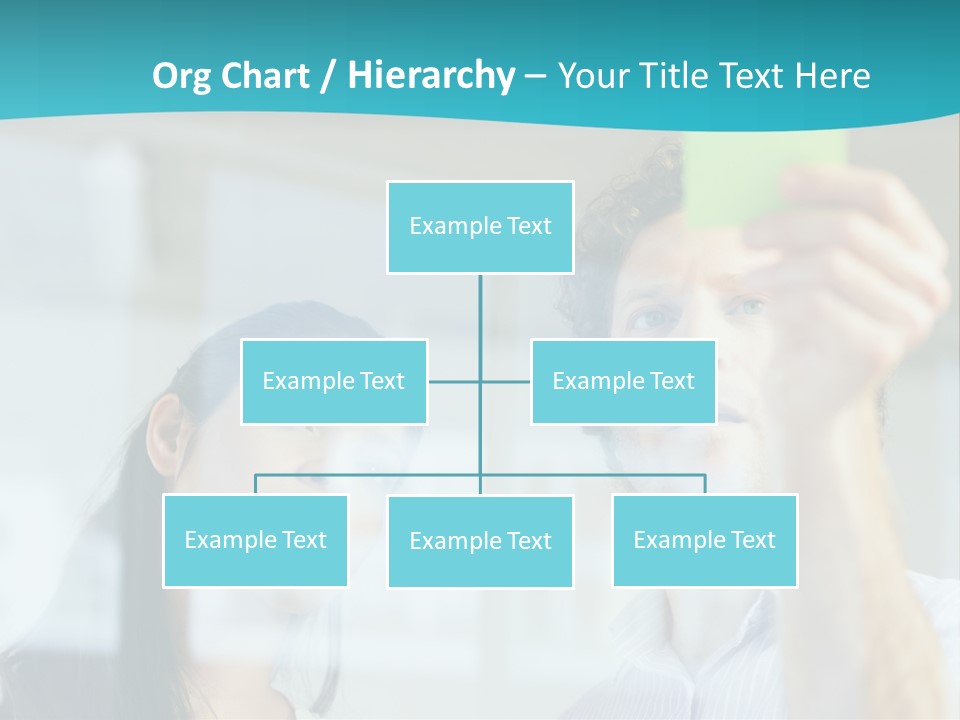 Org Chart / Hierarchy – Your Title Text Here

Example Text

Example Text

Example Text

Example Text

Example Text

Example Text